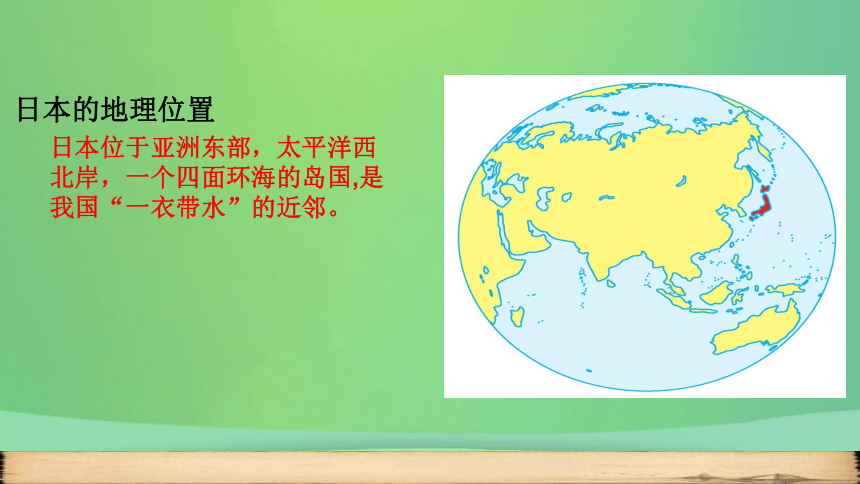 日本的地理位置

日本位于亚洲东部，太平洋西北岸，一个四面环海的岛国,是我国“一衣带水”的近邻。